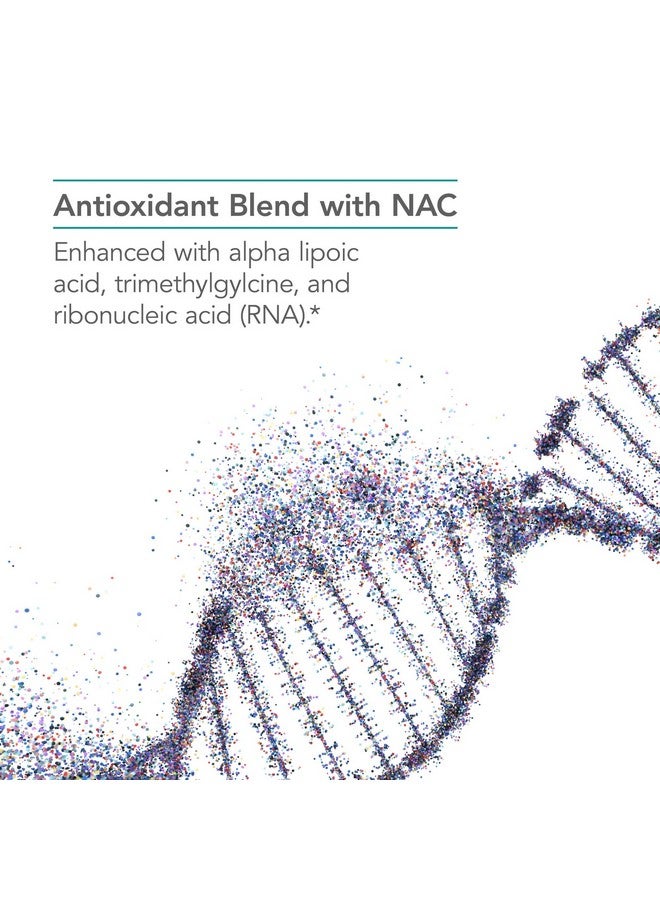 Antioxidant Blend with NAC

Enhanced with alpha lipoic acid, trimethylgylcine, and ribonucleic acid (RNA).*